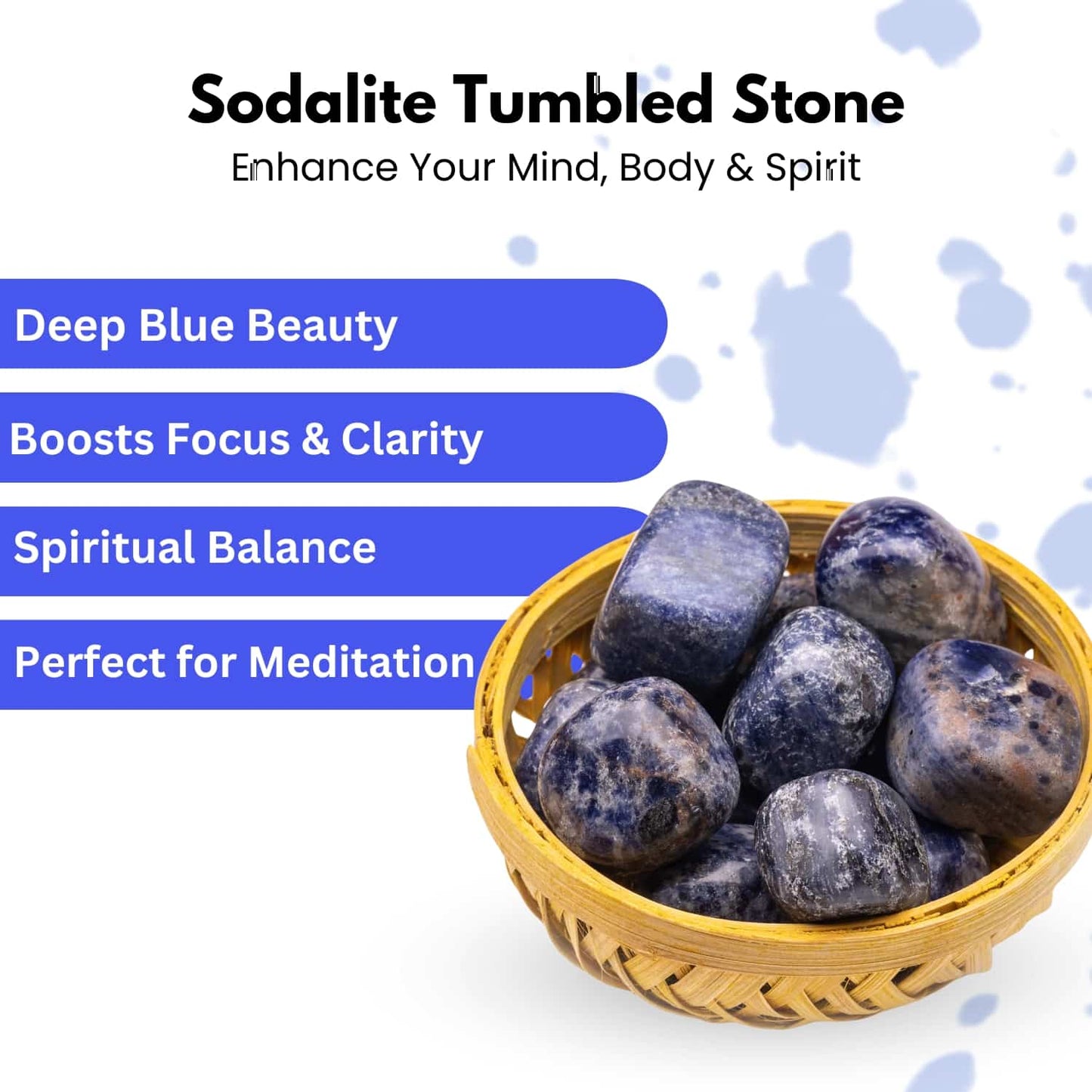 Sodalite Tumbled Stone
Enhance Your Mind, Body & Spirit

Deep Blue Beauty

Boosts Focus & Clarity

Spiritual Balance

Perfect for Meditation